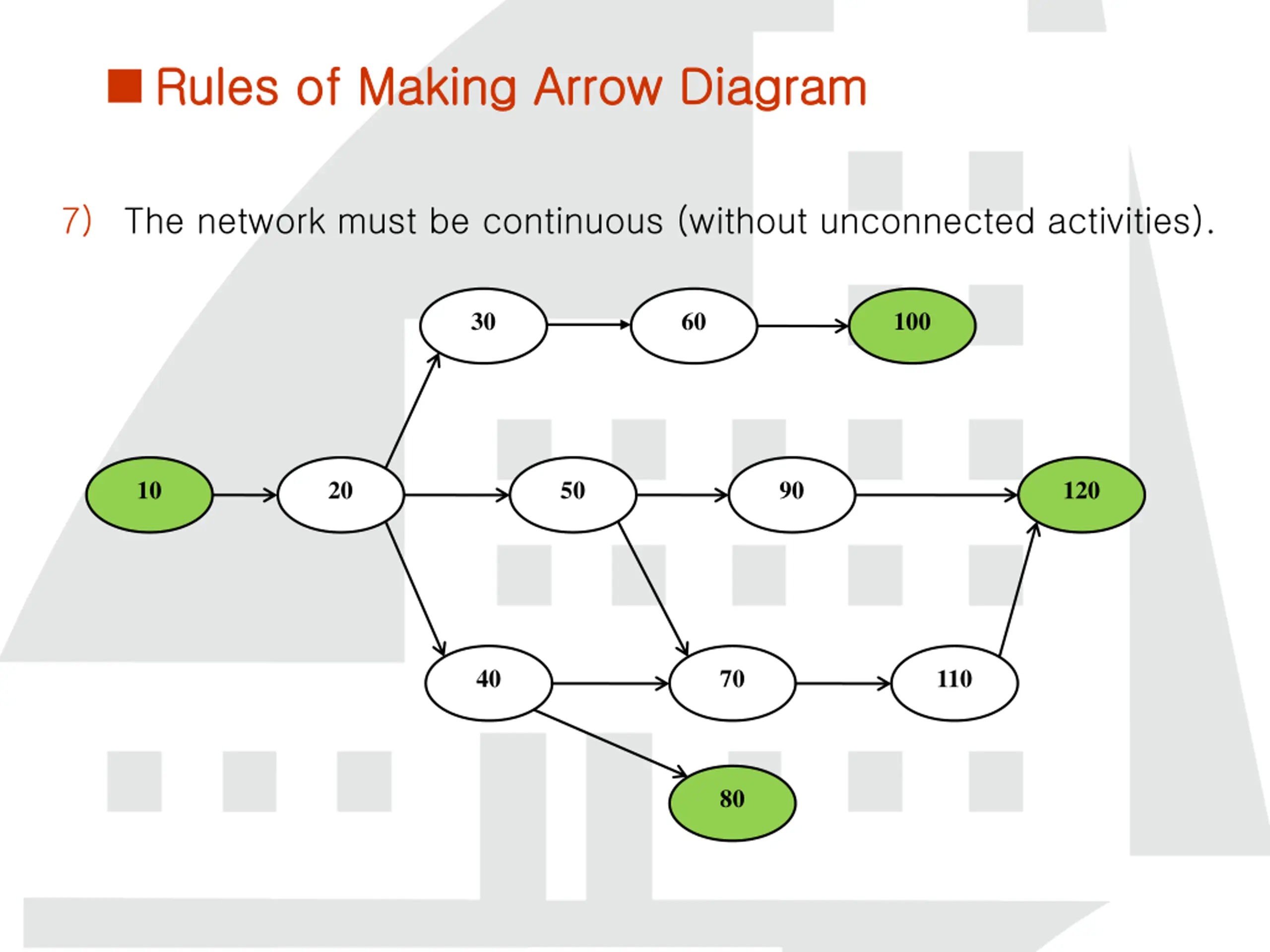 ■ Rules of Making Arrow Diagram

7) The network must be continuous (without unconnected activities).

30
60
100
10
20
50
90
120
40
70
110
80